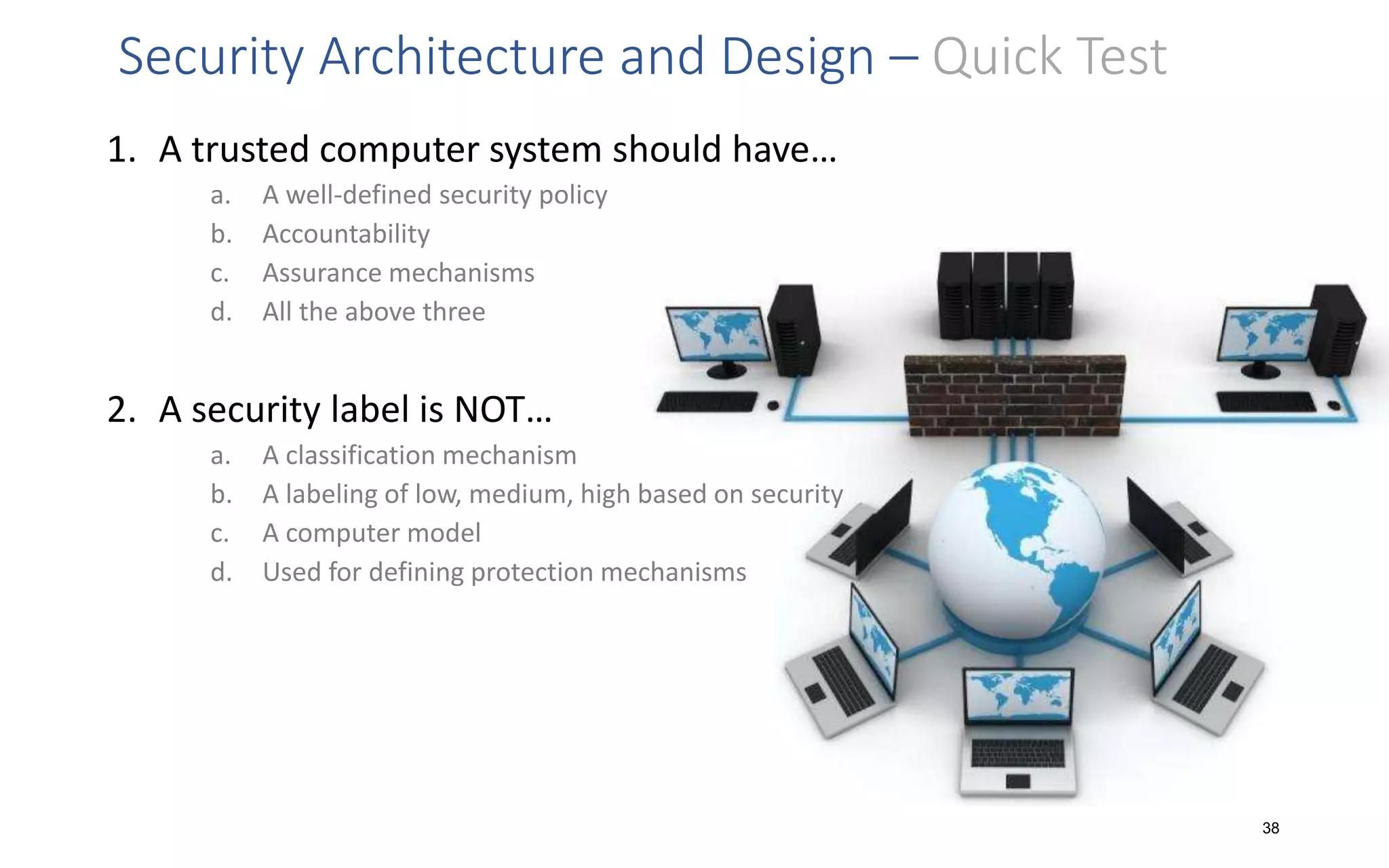 Security Architecture and Design – Quick Test

1. A trusted computer system should have…

a. A well-defined security policy
b. Accountability
c. Assurance mechanisms
d. All the above three

2. A security label is NOT…

a. A classification mechanism
b. A labeling of low, medium, high based on security
c. A computer model
d. Used for defining protection mechanisms

38